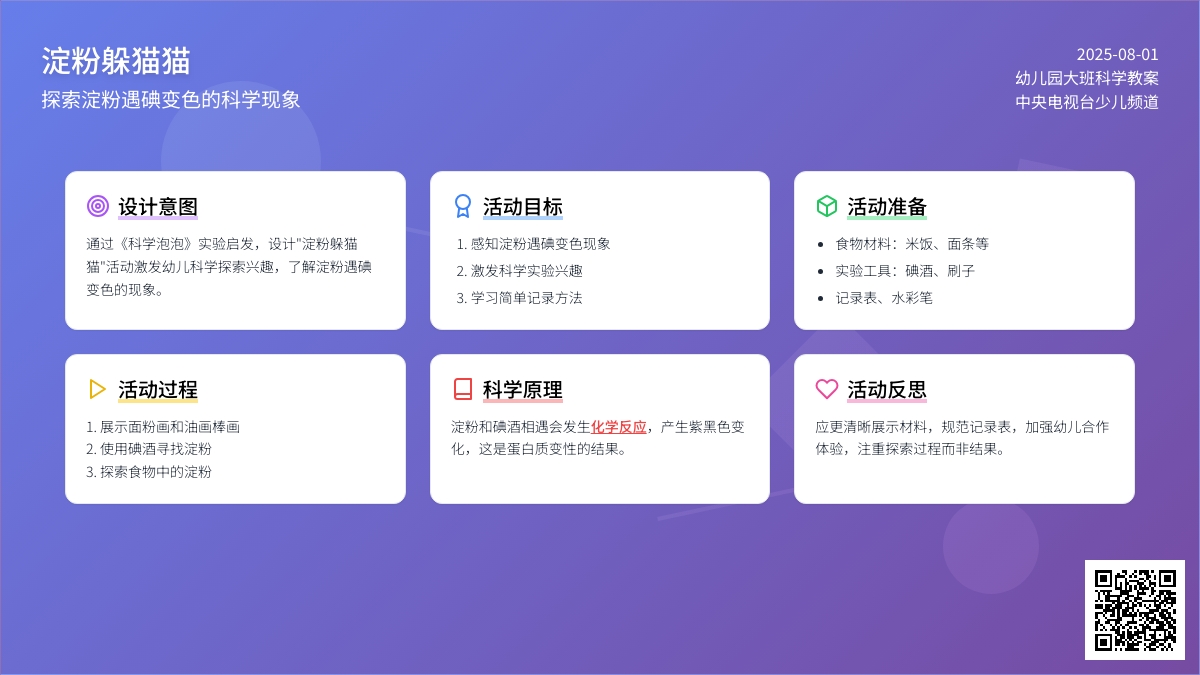 淀粉躲猫猫
探索淀粉遇碘变色的科学现象

2025-08-01
幼儿园大班科学教案
中央电视台少儿频道

设计意图
通过《科学泡泡》实验启发，设计"淀粉躲猫猫"活动激发幼儿科学探索兴趣，了解淀粉遇碘变色的现象。

活动目标
1. 感知淀粉遇碘变色现象
2. 激发科学实验兴趣
3. 学习简单记录方法

活动准备
- 食物材料：米饭、面条等
- 实验工具：碘酒、刷子
- 记录表、水彩笔

活动过程
1. 展示面粉画和油画棒画
2. 使用碘酒寻找淀粉
3. 探索食物中的淀粉

科学原理
淀粉和碘酒相遇会发生化学反应，产生紫黑色变化，这是蛋白质变性的结果。

活动反思
应更清晰展示材料，规范记录表，加强幼儿合作体验，注重探索过程而非结果。